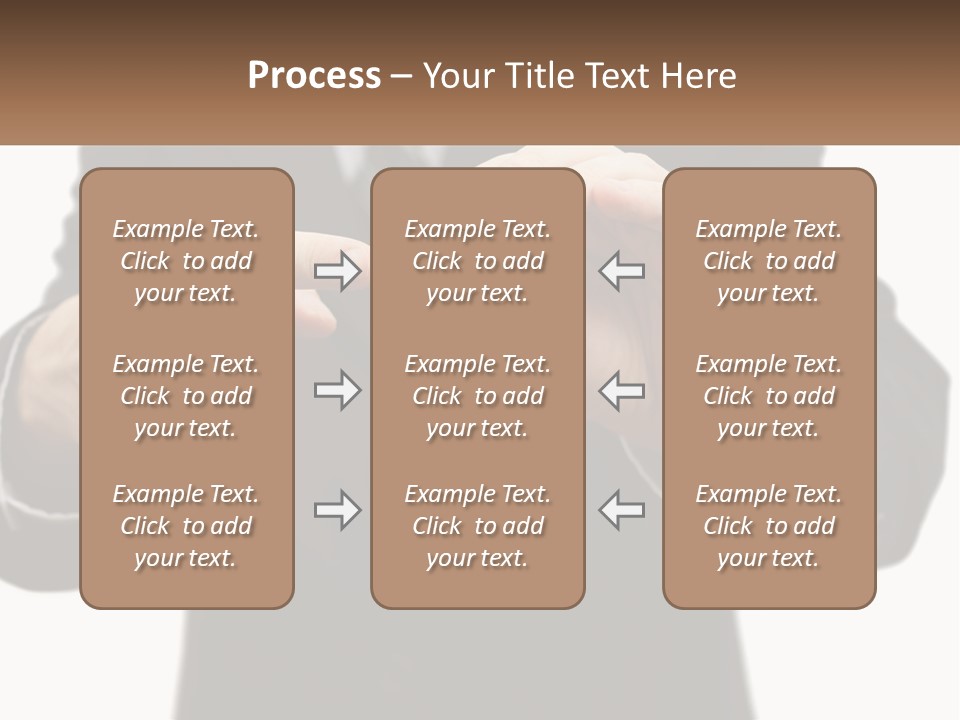 Process – Your Title Text Here

Example Text. Click to add your text.

Example Text. Click to add your text.

Example Text. Click to add your text.

Example Text. Click to add your text.

Example Text. Click to add your text.

Example Text. Click to add your text.

Example Text. Click to add your text.

Example Text. Click to add your text.

Example Text. Click to add your text.